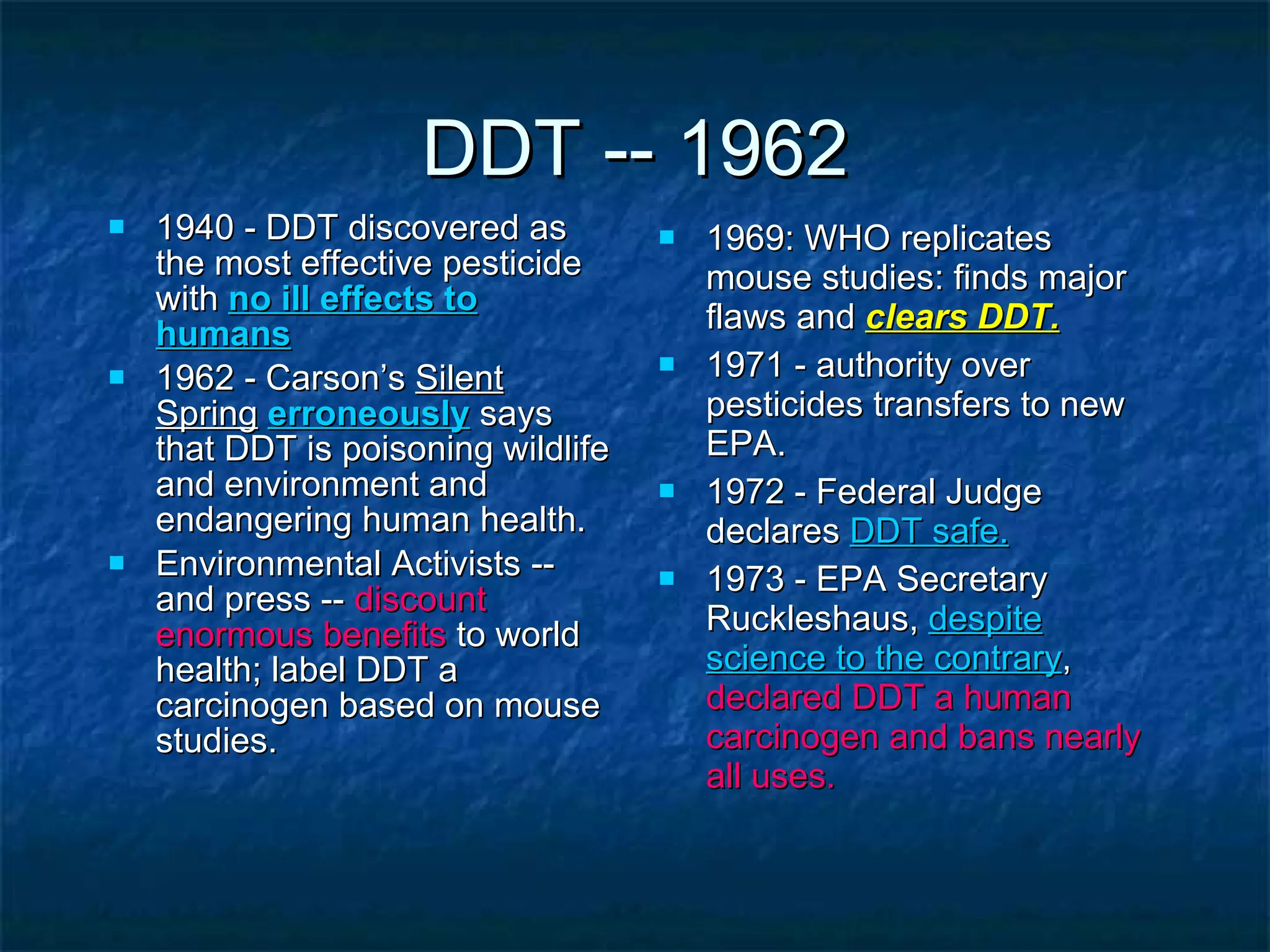 DDT -- 1962

- 1940 - DDT discovered as the most effective pesticide with no ill effects to humans
- 1962 - Carson's Silent Spring erroneously says that DDT is poisoning wildlife and environment and endangering human health.
- Environmental Activists -- and press -- discount enormous benefits to world health; label DDT a carcinogen based on mouse studies.

- 1969: WHO replicates mouse studies: finds major flaws and clears DDT.
- 1971 - authority over pesticides transfers to new EPA.
- 1972 - Federal Judge declares DDT safe.
- 1973 - EPA Secretary Ruckleshaus, despite science to the contrary, declared DDT a human carcinogen and bans nearly all uses.